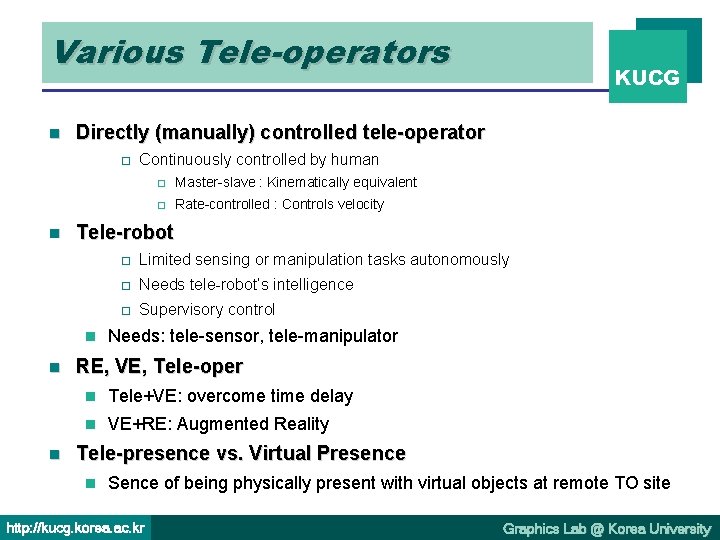 Various Tele-operators

KUCG

Directly (manually) controlled tele-operator

Continuously controlled by human

Master-slave : Kinematically equivalent

Rate-controlled : Controls velocity

Tele-robot

Limited sensing or manipulation tasks autonomously

Needs tele-robot's intelligence

Supervisory control

Needs: tele-sensor, tele-manipulator

RE, VE, Tele-oper

Tele+VE: overcome time delay

VE+RE: Augmented Reality

Tele-presence vs. Virtual Presence

Sence of being physically present with virtual objects at remote TO site

http://kucg.korea.ac.kr

Graphics Lab @ Korea University